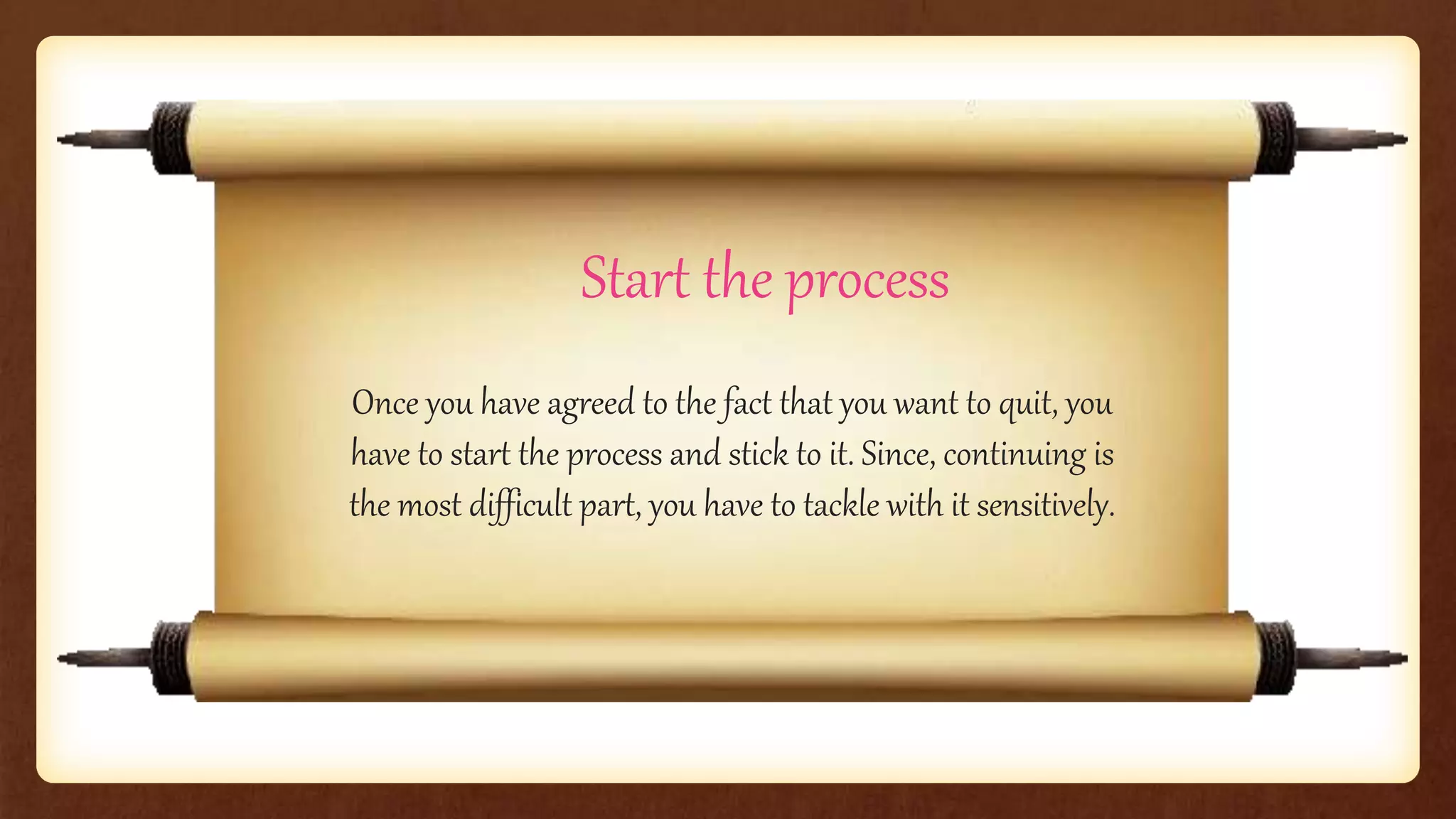 Start the process

Once you have agreed to the fact that you want to quit, you have to start the process and stick to it. Since, continuing is the most difficult part, you have to tackle with it sensitively.